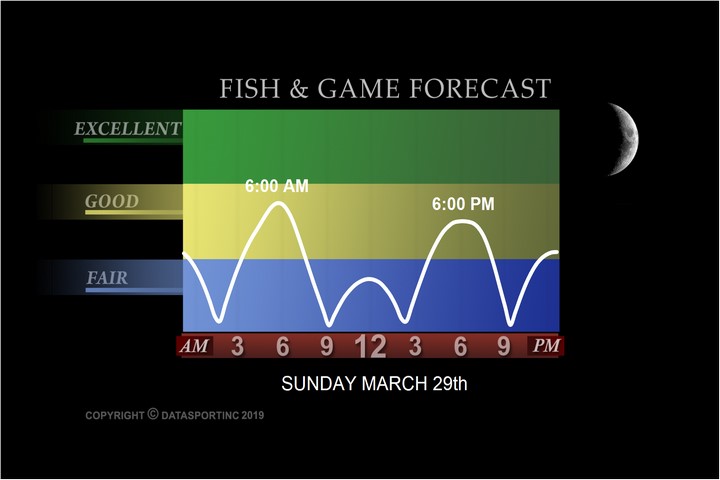 FISH & GAME FORECAST

EXCELLENT

GOOD

FAIR

6:00 AM

6:00 PM

AM 3 6 9 12 3 6 9 PM

SUNDAY MARCH 29th

COPYRIGHT © DATASPORTINC 2019